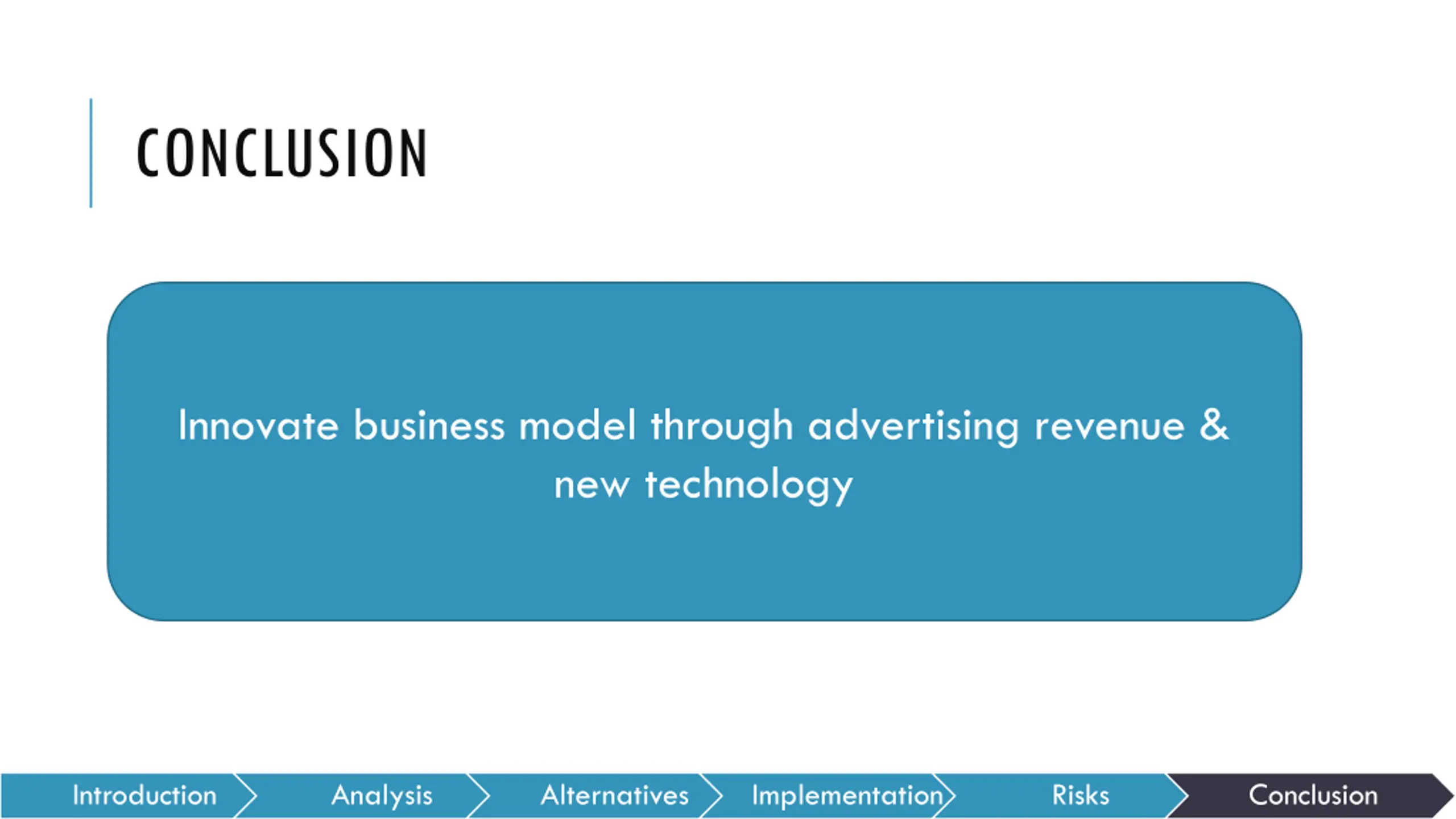 CONCLUSION

Innovate business model through advertising revenue & new technology

Introduction
Analysis
Alternatives
Implementation
Risks
Conclusion